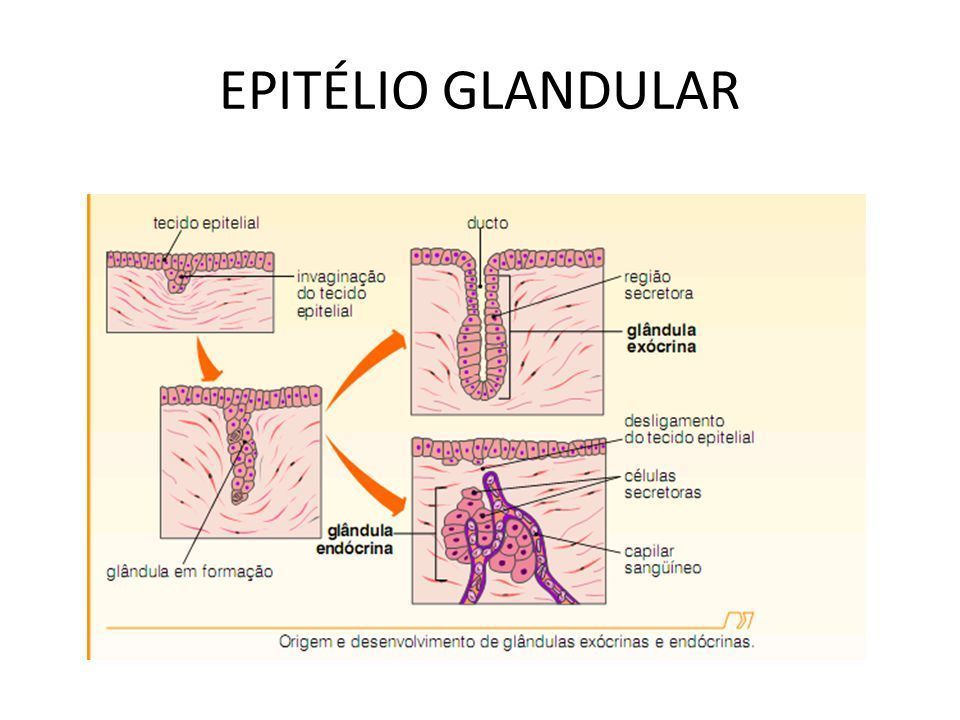 EPITÉLIO GLANDULAR

tecido epitelial

invaginação do tecido epitelial

ducto

região secretora

glândula exócrina

desligamento do tecido epitelial

células secretoras

glândula endócrina

capilar sangüíneo

glândula em formação

Origem e desenvolvimento de glândulas exócrinas e endócrinas.